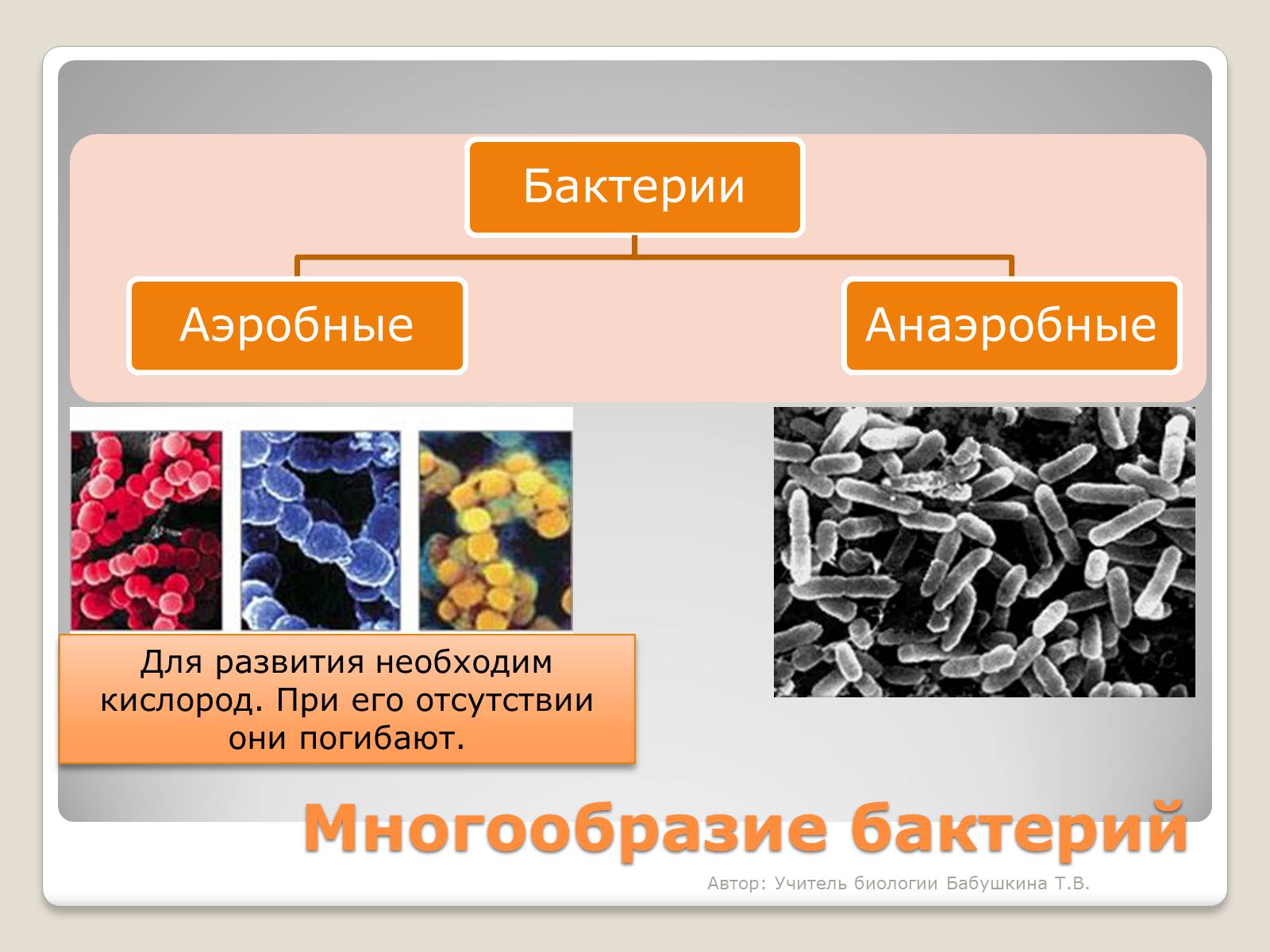 Бактерии

Аэробные

Анаэробные

Для развития необходим кислород. При его отсутствии они погибают.

Многообразие бактерий

Автор: Учитель биологии Бабушкина Т.В.